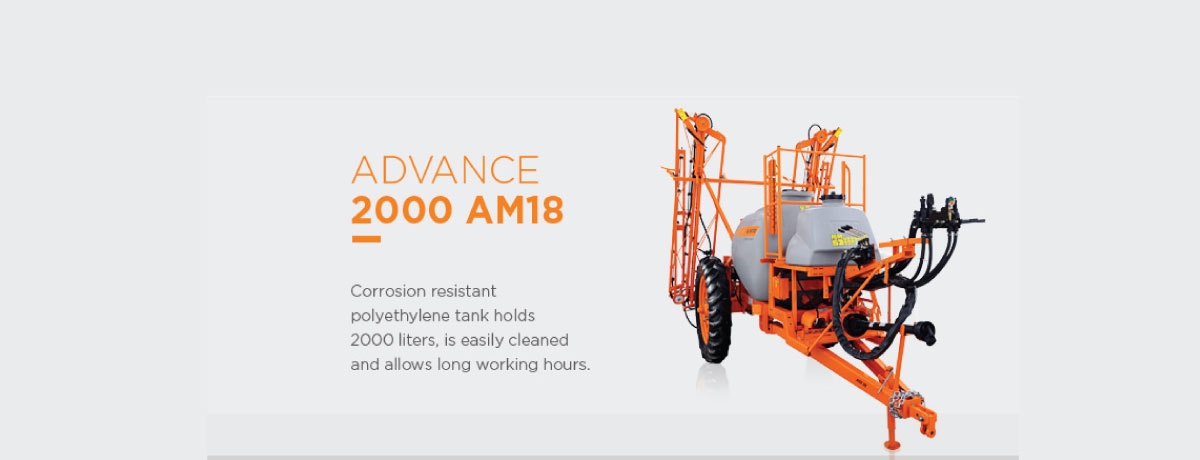 ADVANCE
2000 AM18

Corrosion resistant polyethylene tank holds 2000 liters, is easily cleaned and allows long working hours.